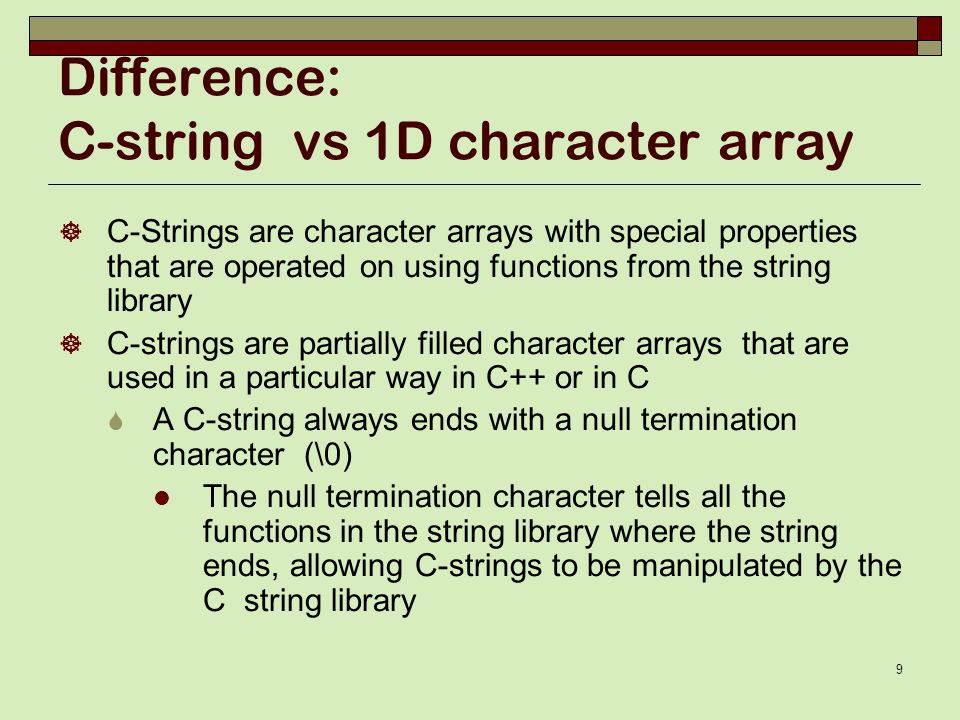 Difference:
C-string vs 1D character array

C-Strings are character arrays with special properties that are operated on using functions from the string library

C-strings are partially filled character arrays that are used in a particular way in C++ or in C

A C-string always ends with a null termination character (\0)

The null termination character tells all the functions in the string library where the string ends, allowing C-strings to be manipulated by the C string library

9